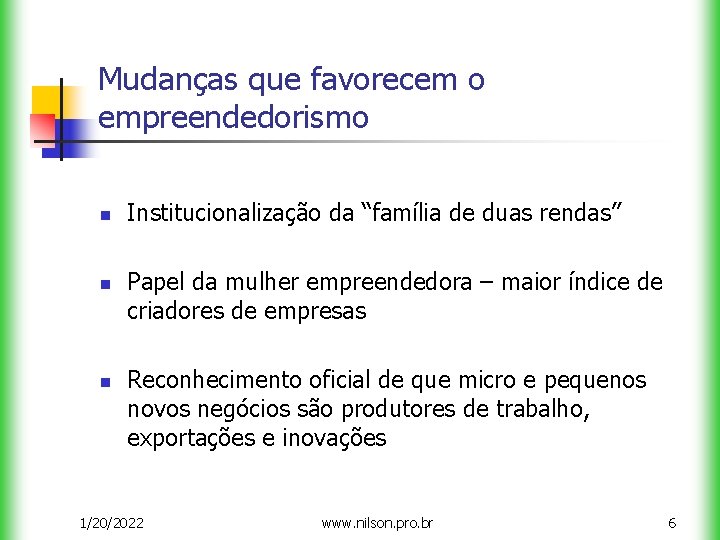 Mudanças que favorecem o empreendedorismo

- Institucionalização da “família de duas rendas”

- Papel da mulher empreendedora – maior índice de criadores de empresas

- Reconhecimento oficial de que micro e pequenos novos negócios são produtores de trabalho, exportações e inovações

1/20/2022 www.nilson.pro.br 6